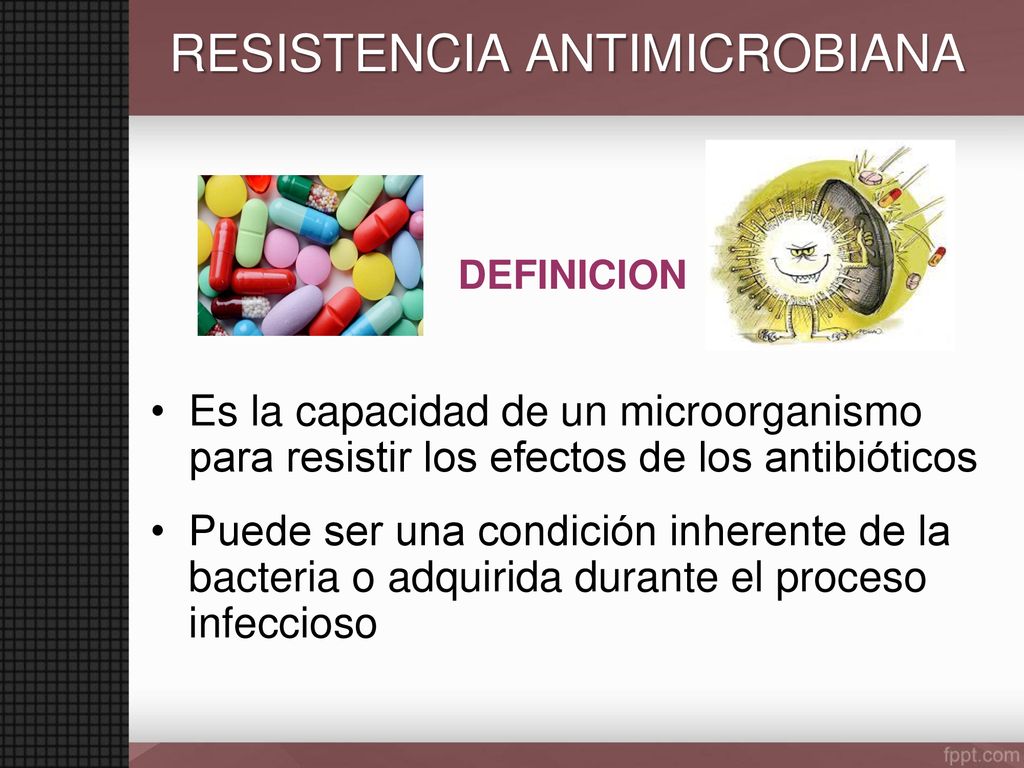 RESISTENCIA ANTIMICROBIANA

DEFINICION

• Es la capacidad de un microorganismo para resistir los efectos de los antibióticos

• Puede ser una condición inherente de la bacteria o adquirida durante el proceso infeccioso

fppt.com